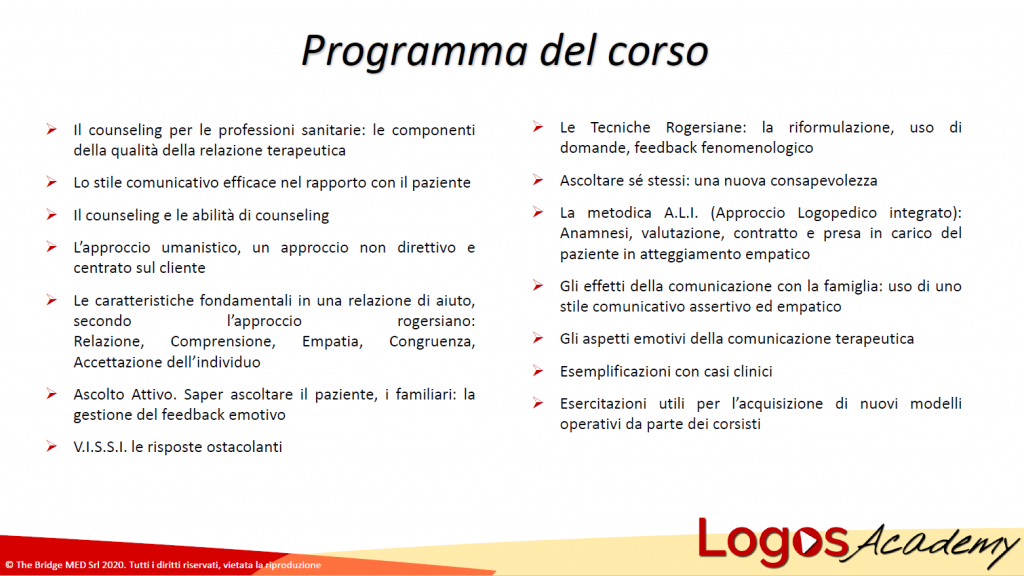 Programma del corso

➢ Il counseling per le professioni sanitarie: le componenti della qualità della relazione terapeutica

➢ Lo stile comunicativo efficace nel rapporto con il paziente

➢ Il counseling e le abilità di counseling

➢ L'approccio umanistico, un approccio non direttivo e centrato sul cliente

➢ Le caratteristiche fondamentali in una relazione di aiuto, secondo l'approccio rogersiano: Relazione, Comprensione, Empatia, Congruenza, Accettazione dell'individuo

➢ Ascolto Attivo. Saper ascoltare il paziente, i familiari: la gestione del feedback emotivo

➢ V.I.S.S.I. le risposte ostacolanti

➢ Le Tecniche Rogersiane: la riformulazione, uso di domande, feedback fenomenologico

➢ Ascoltare sé stessi: una nuova consapevolezza

➢ La metodica A.L.I. (Approccio Logopedico integrato): Anamnesi, valutazione, contratto e presa in carico del paziente in atteggiamento empatico

➢ Gli effetti della comunicazione con la famiglia: uso di uno stile comunicativo assertivo ed empatico

➢ Gli aspetti emotivi della comunicazione terapeutica

➢ Esemplificazioni con casi clinici

➢ Esercitazioni utili per l'acquisizione di nuovi modelli operativi da parte dei corsisti

© The Bridge MED Srl 2020. Tutti i diritti riservati, vietata la riproduzione

Logos Academy